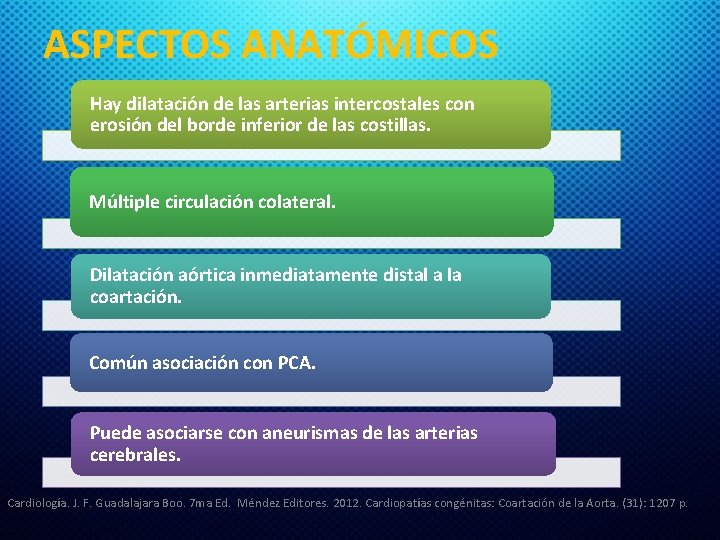 ASPECTOS ANATÓMICOS

Hay dilatación de las arterias intercostales con erosión del borde inferior de las costillas.

Múltiple circulación colateral.

Dilatación aórtica inmediatamente distal a la coartación.

Común asociación con PCA.

Puede asociarse con aneurismas de las arterias cerebrales.

Cardiología. J. F. Guadalajara Boo. 7ma Ed. Méndez Editores. 2012. Cardiopatías congénitas: Coartación de la Aorta. (31): 1207 p.